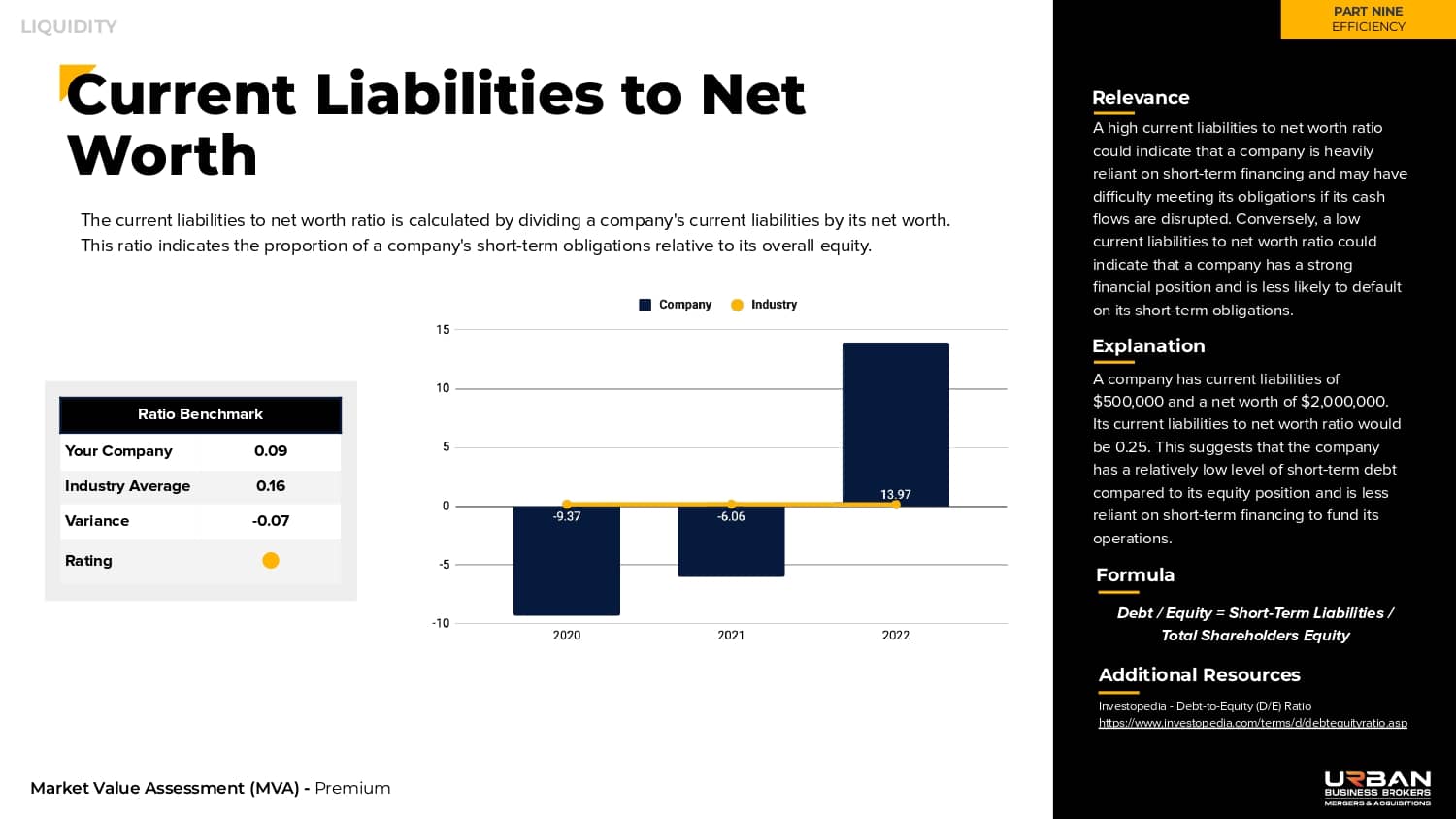 LIQUIDITY

PART NINE
EFFICIENCY

Current Liabilities to Net Worth

The current liabilities to net worth ratio is calculated by dividing a company's current liabilities by its net worth. This ratio indicates the proportion of a company's short-term obligations relative to its overall equity.

| Ratio Benchmark | |
|---|---|
| Your Company | 0.09 |
| Industry Average | 0.16 |
| Variance | -0.07 |
| Rating | |

Company Industry

15
10
5
0
-5
-10

-9.37
-6.06
13.97

2020
2021
2022

Relevance

A high current liabilities to net worth ratio could indicate that a company is heavily reliant on short-term financing and may have difficulty meeting its obligations if its cash flows are disrupted. Conversely, a low current liabilities to net worth ratio could indicate that a company has a strong financial position and is less likely to default on its short-term obligations.

Explanation

A company has current liabilities of $500,000 and a net worth of $2,000,000. Its current liabilities to net worth ratio would be 0.25. This suggests that the company has a relatively low level of short-term debt compared to its equity position and is less reliant on short-term financing to fund its operations.

Formula

Debt / Equity = Short-Term Liabilities / Total Shareholders Equity

Additional Resources

Investopedia - Debt-to-Equity (D/E) Ratio
https://www.investopedia.com/terms/d/debtequityratio.asp

Market Value Assessment (MVA) - Premium

URBAN
BUSINESS BROKERS
MERGERS & ACQUISITIONS